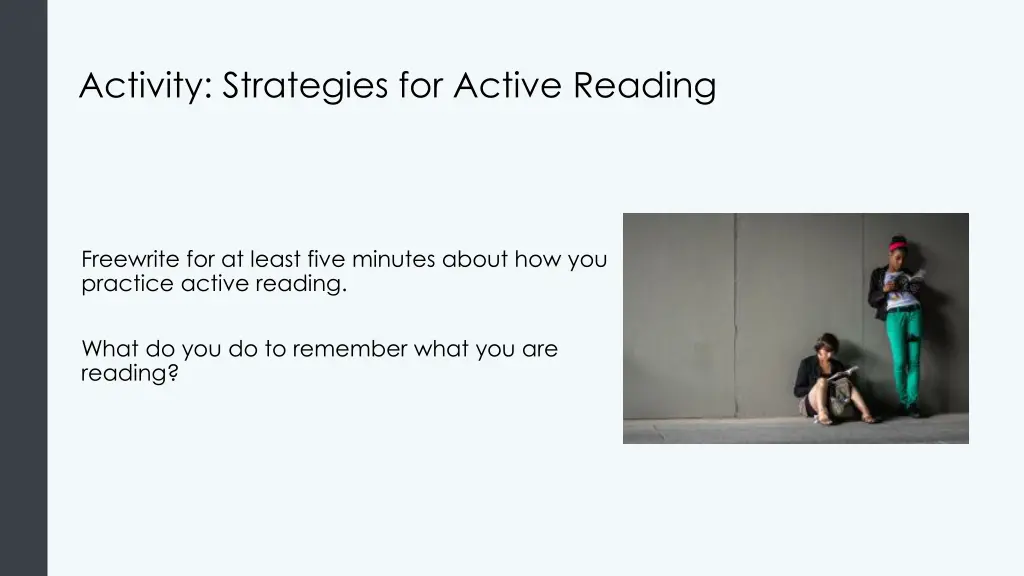 Activity: Strategies for Active Reading

Freewrite for at least five minutes about how you practice active reading.

What do you do to remember what you are reading?